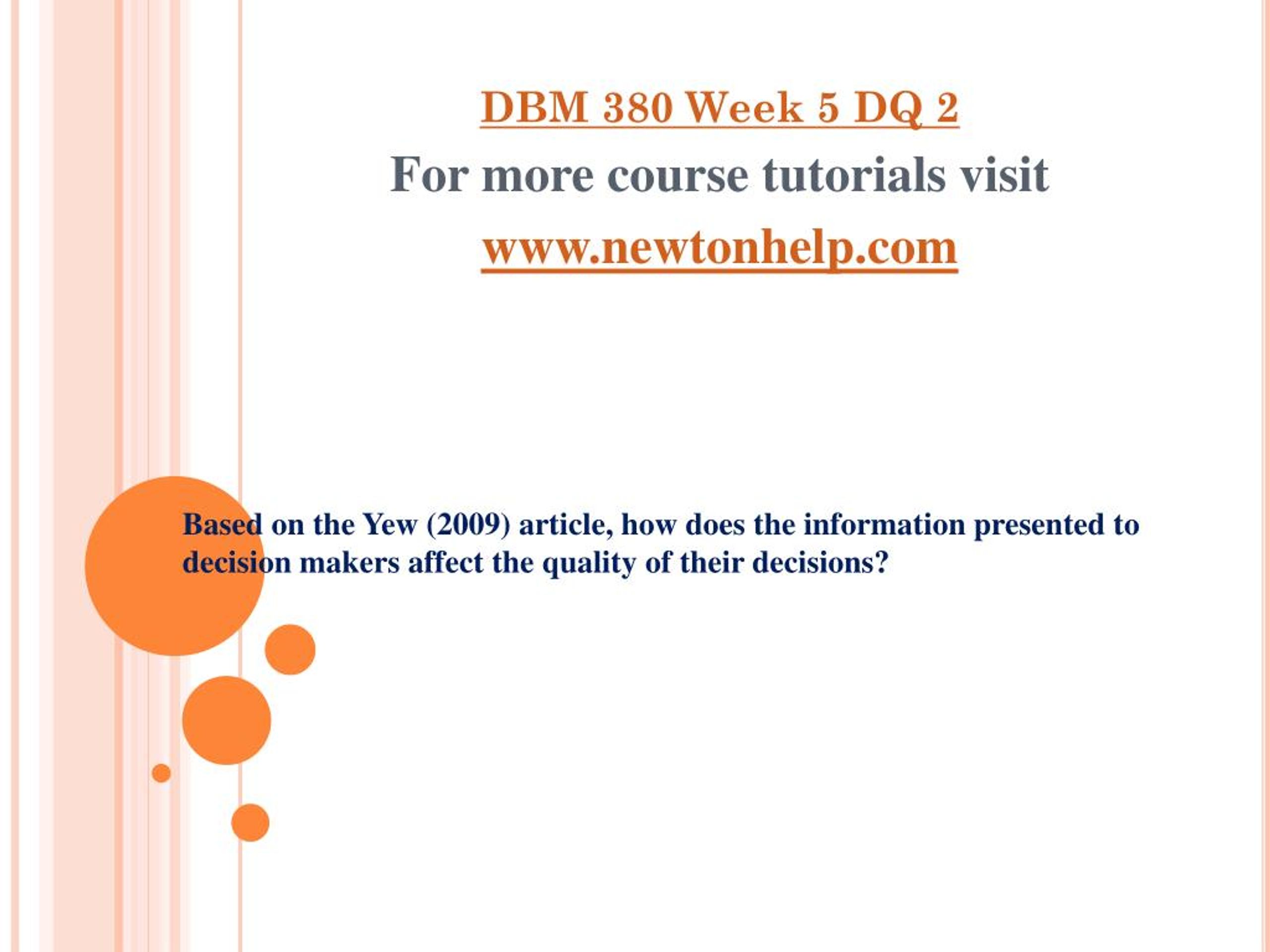 DBM 380 Week 5 DQ 2

For more course tutorials visit

www.newtonhelp.com

Based on the Yew (2009) article, how does the information presented to decision makers affect the quality of their decisions?